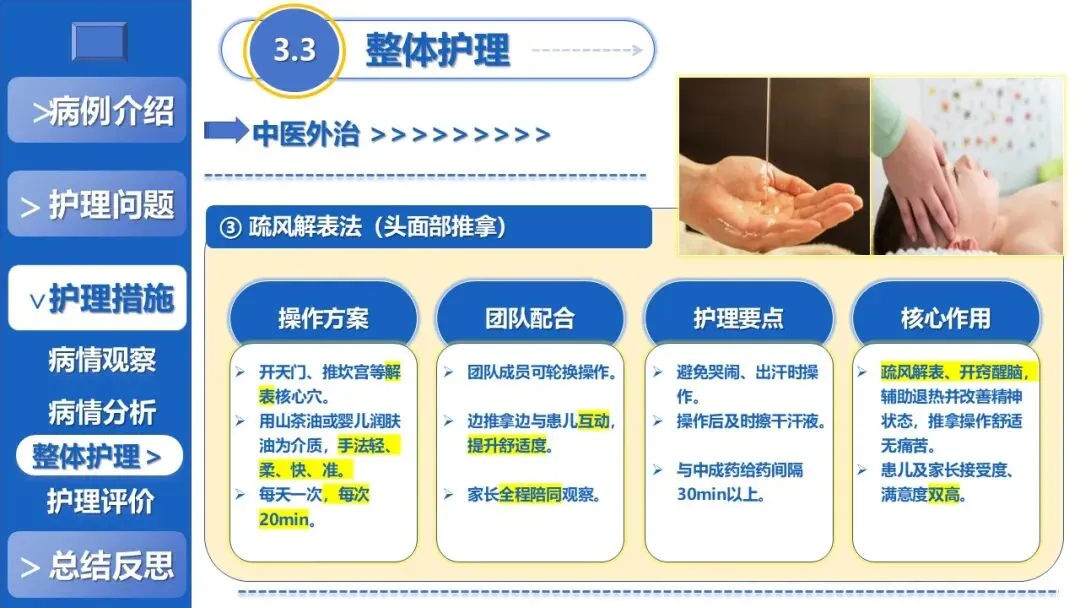 >病例介绍

> 护理问题

∨护理措施

病情观察

病情分析

整体护理 >

护理评价

> 总结反思

3.3 整体护理

中医外治 > > > > > > > > > >

③ 疏风解表法（头面部推拿）

操作方案

➢ 开天门、推坎宫等解表核心穴。
➢ 用山茶油或婴儿润肤油为介质，手法轻、柔、快、准。
➢ 每天一次，每次20min。

团队配合

➢ 团队成员可轮换操作。
➢ 边推拿边与患儿互动，提升舒适度。
➢ 家长全程陪同观察。

护理要点

➢ 避免哭闹、出汗时操作。
➢ 操作后及时擦干汗液。
➢ 与中成药给药间隔30min以上。

核心作用

➢ 疏风解表、开窍醒脑，辅助退热并改善精神状态，推拿操作舒适无痛苦。
➢ 患儿及家长接受度、满意度双高。